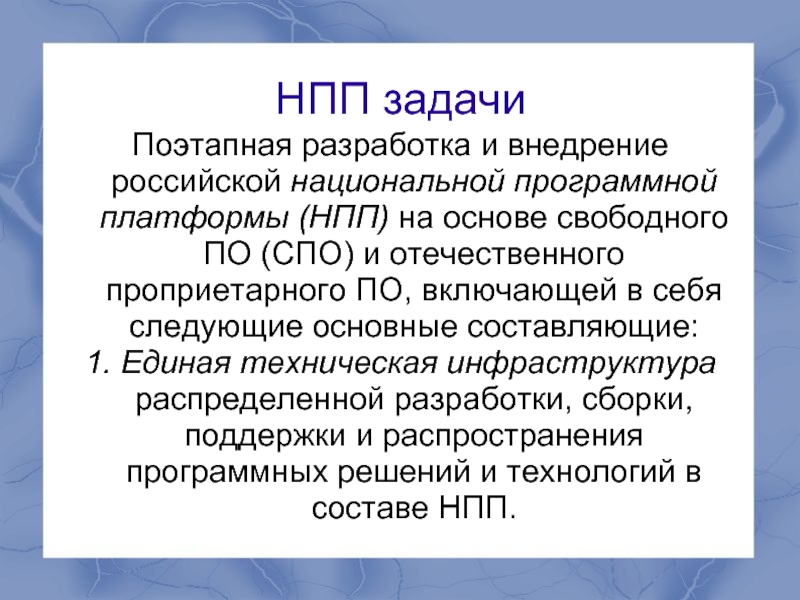 НПП задачи

Поэтапная разработка и внедрение российской национальной программной платформы (НПП) на основе свободного ПО (СПО) и отечественного проприетарного ПО, включающей в себя следующие основные составляющие:

1. Единая техническая инфраструктура распределенной разработки, сборки, поддержки и распространения программных решений и технологий в составе НПП.